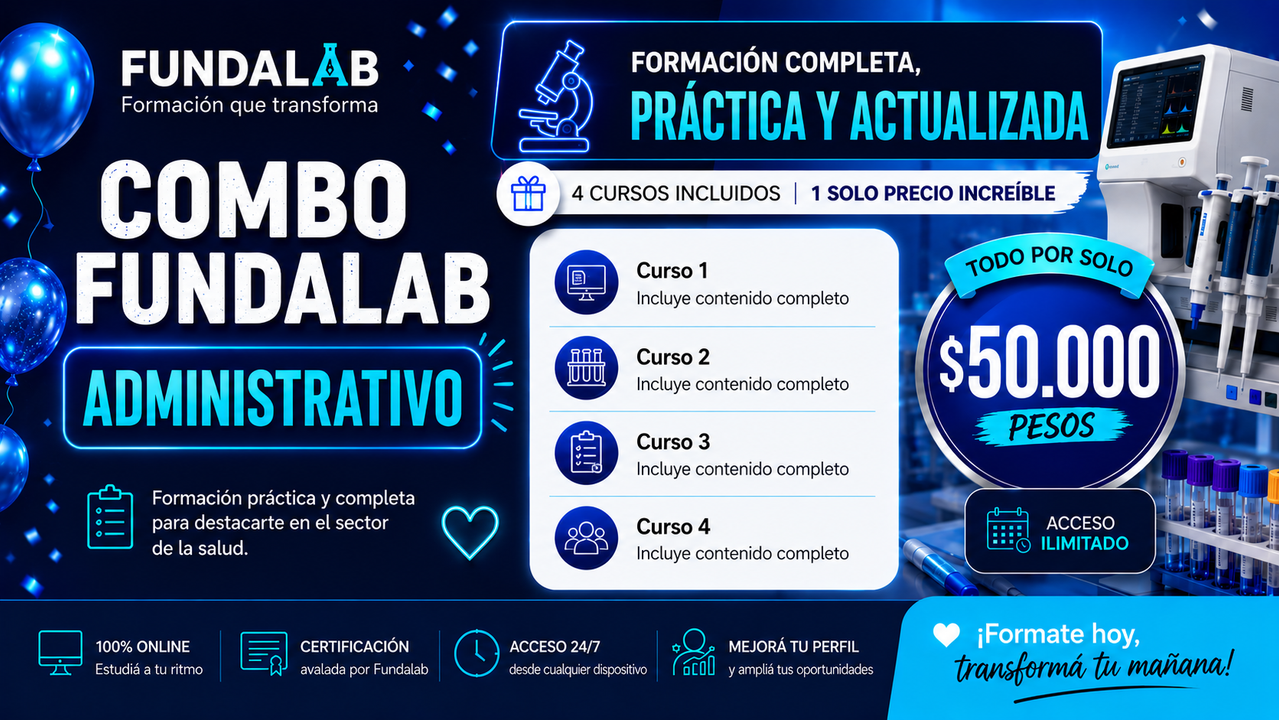 FUNDALAB
Formación que transforma

COMBO FUNDALAB

ADMINISTRATIVO

Formación práctica y completa para destacarte en el sector de la salud.

FORMACIÓN COMPLETA,
PRÁCTICA Y ACTUALIZADA

4 CURSOS INCLUIDOS | 1 SOLO PRECIO INCREÍBLE

Curso 1
Incluye contenido completo

Curso 2
Incluye contenido completo

Curso 3
Incluye contenido completo

Curso 4
Incluye contenido completo

TODO POR SOLO
$50.000
PESOS

ACCESO ILIMITADO

100% ONLINE
Estudiá a tu ritmo

CERTIFICACIÓN
avalada por Fundalab

ACCESO 24/7
desde cualquier dispositivo

MEJORÁ TU PERFIL
y ampliá tus oportunidades

¡Formate hoy, transformá tu mañana!